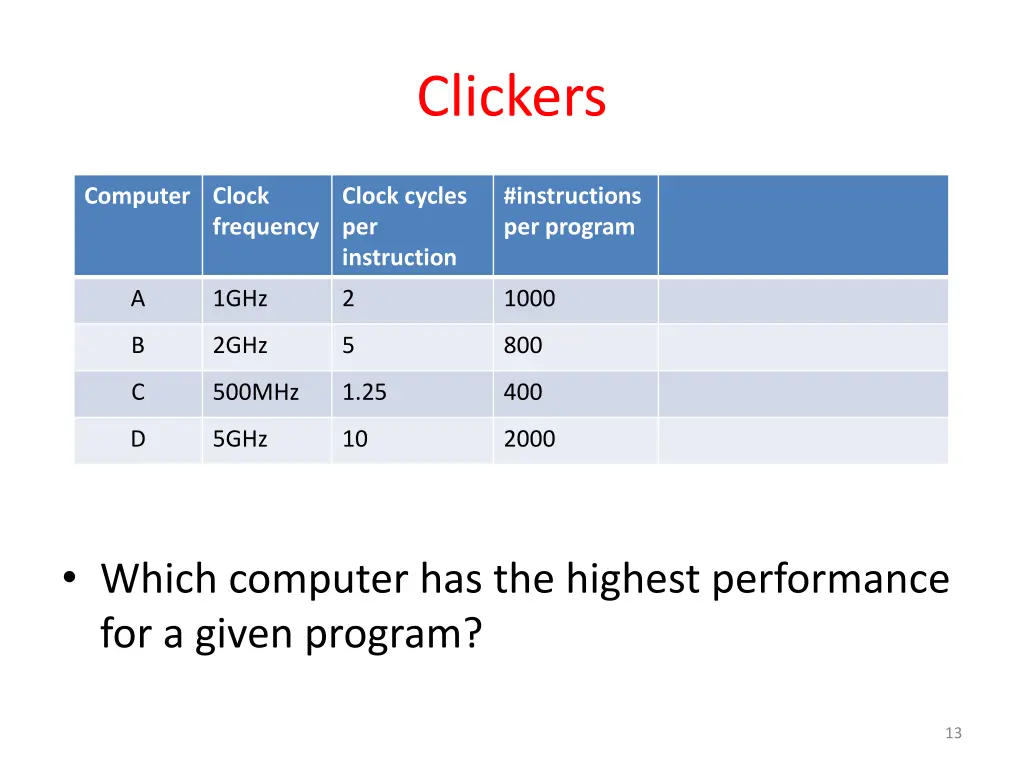 Clickers

| Computer | Clock frequency | Clock cycles per instruction | #instructions per program | |
|---|---|---|---|---|
| A | 1GHz | 2 | 1000 | |
| B | 2GHz | 5 | 800 | |
| C | 500MHz | 1.25 | 400 | |
| D | 5GHz | 10 | 2000 | |

• Which computer has the highest performance for a given program?

13